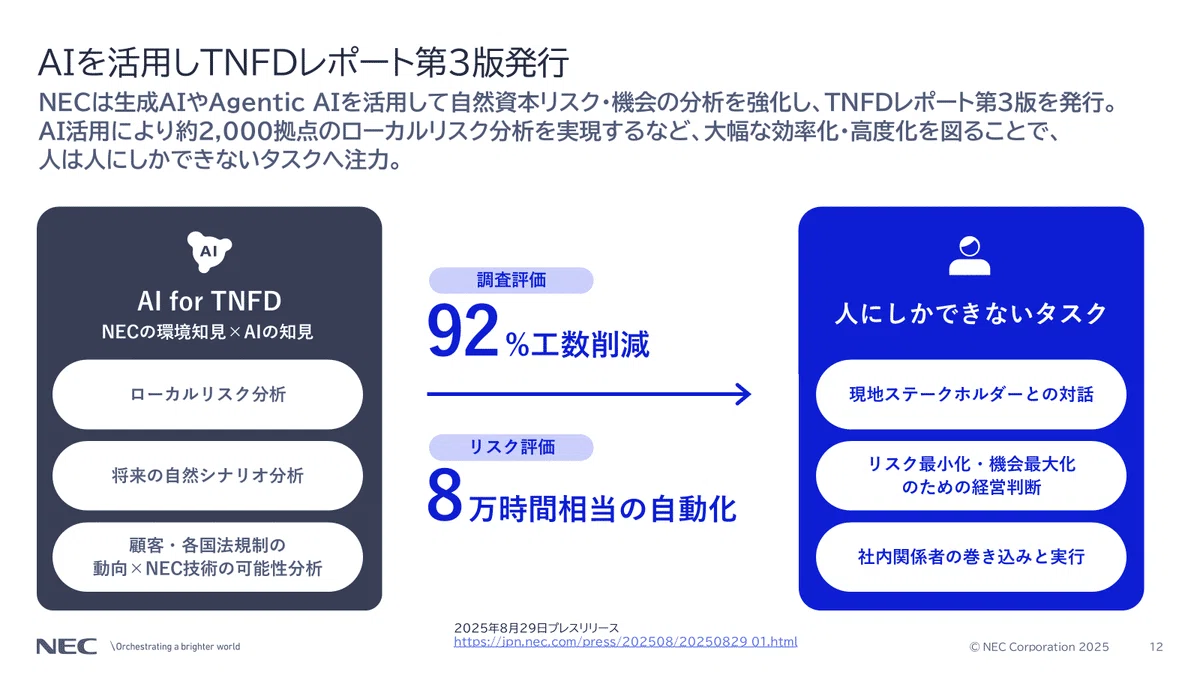 AIを活用しTNFDレポート第3版発行

NECは生成AIやAgentic AIを活用して自然資本リスク・機会の分析を強化し、TNFDレポート第3版を発行。AI活用により約2,000拠点のローカルリスク分析を実現するなど、大幅な効率化・高度化を図ることで、人は人にしかできないタスクへ注力。

AI

AI for TNFD

NECの環境知見×AIの知見

ローカルリスク分析

将来の自然シナリオ分析

顧客・各国法規制の動向×NEC技術の可能性分析

調査評価

92%工数削減

リスク評価

8万時間相当の自動化

人にしかできないタスク

現地ステークホルダーとの対話

リスク最小化・機会最大化のための経営判断

社内関係者の巻き込みと実行

2025年8月29日プレスリリース
https://jpn.nec.com/press/202508/20250829_01.html

NEC \Orchestrating a brighter world

© NEC Corporation 2025 12